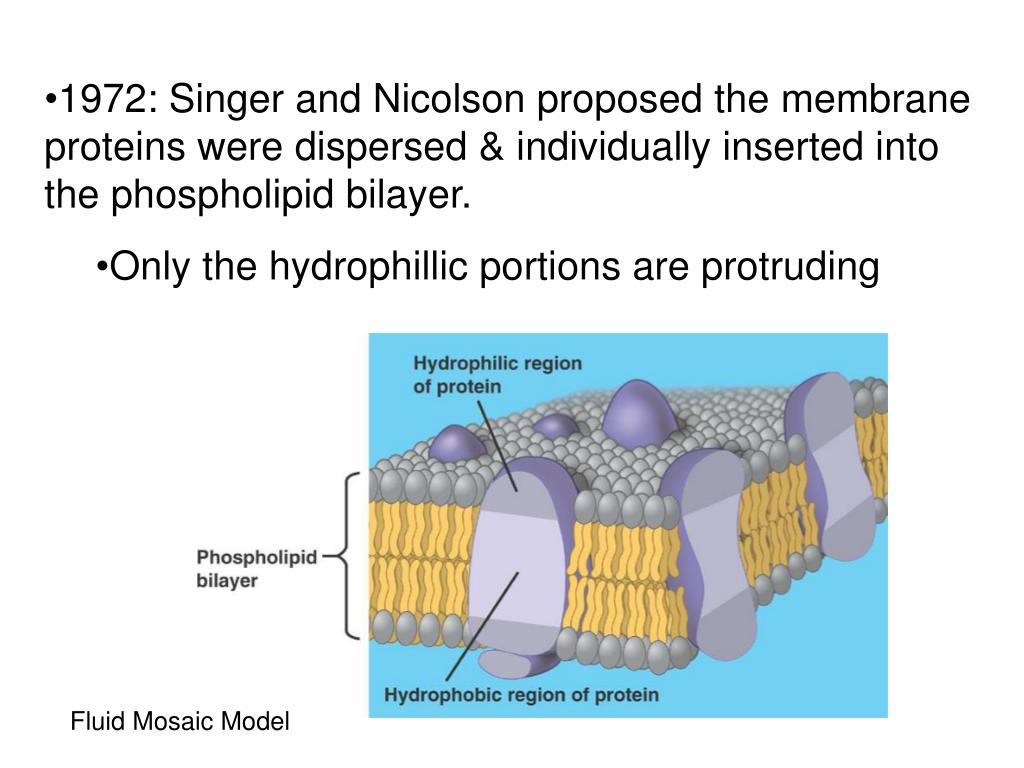 •1972: Singer and Nicolson proposed the membrane proteins were dispersed & individually inserted into the phospholipid bilayer.

•Only the hydrophillic portions are protruding

Hydrophilic region of protein

Phospholipid bilayer

Hydrophobic region of protein

Fluid Mosaic Model